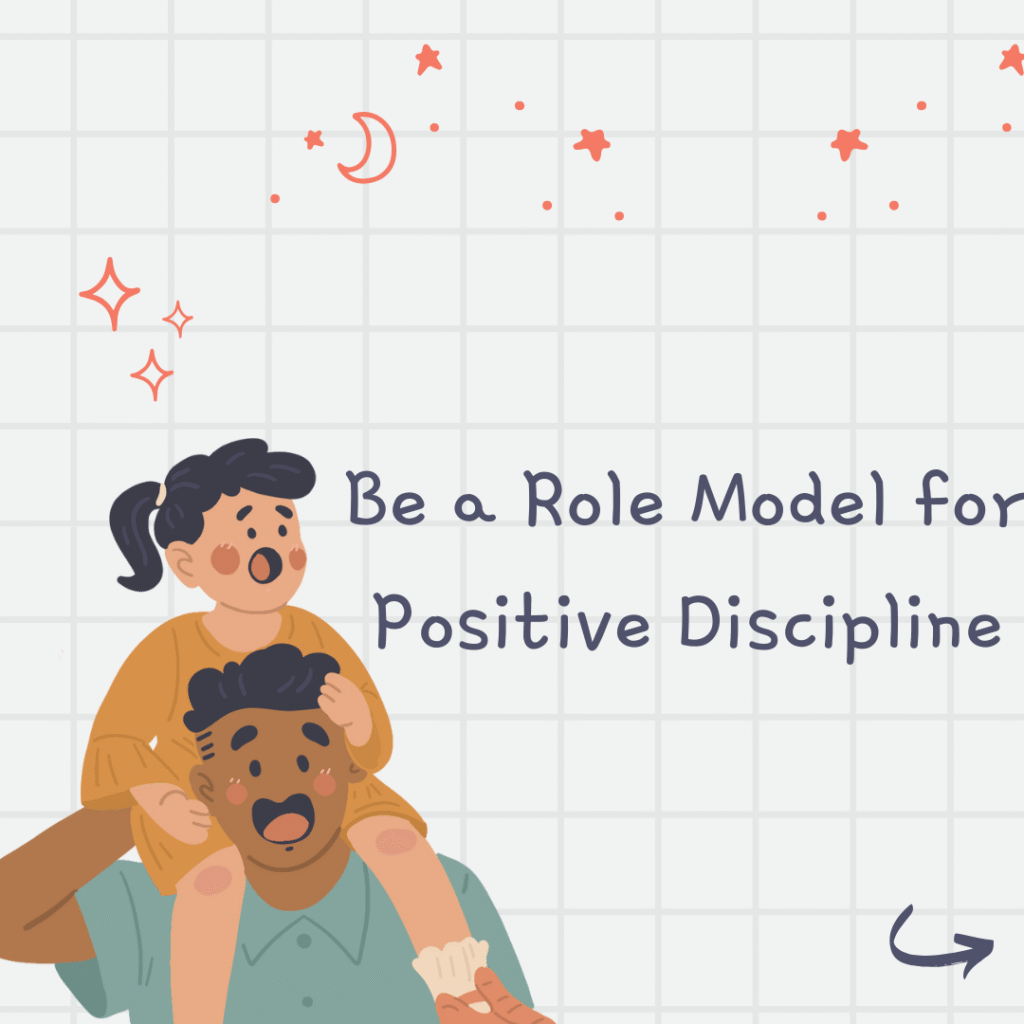 Be a Role Model for Positive Discipline